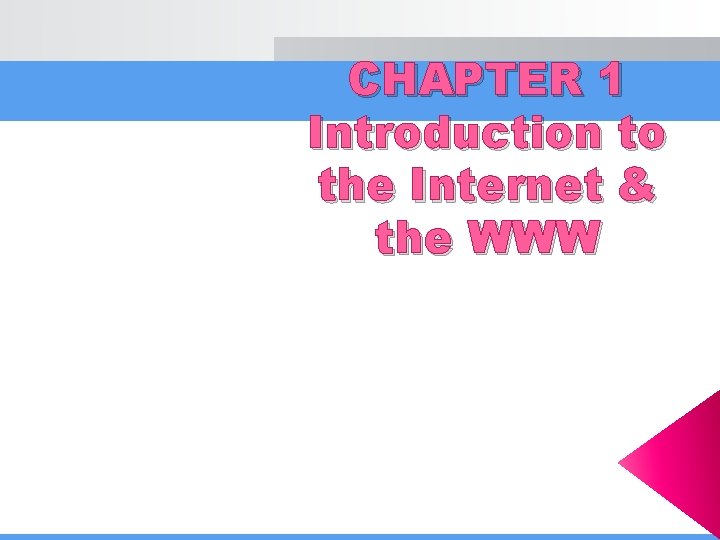 CHAPTER 1
Introduction to the Internet & the WWW